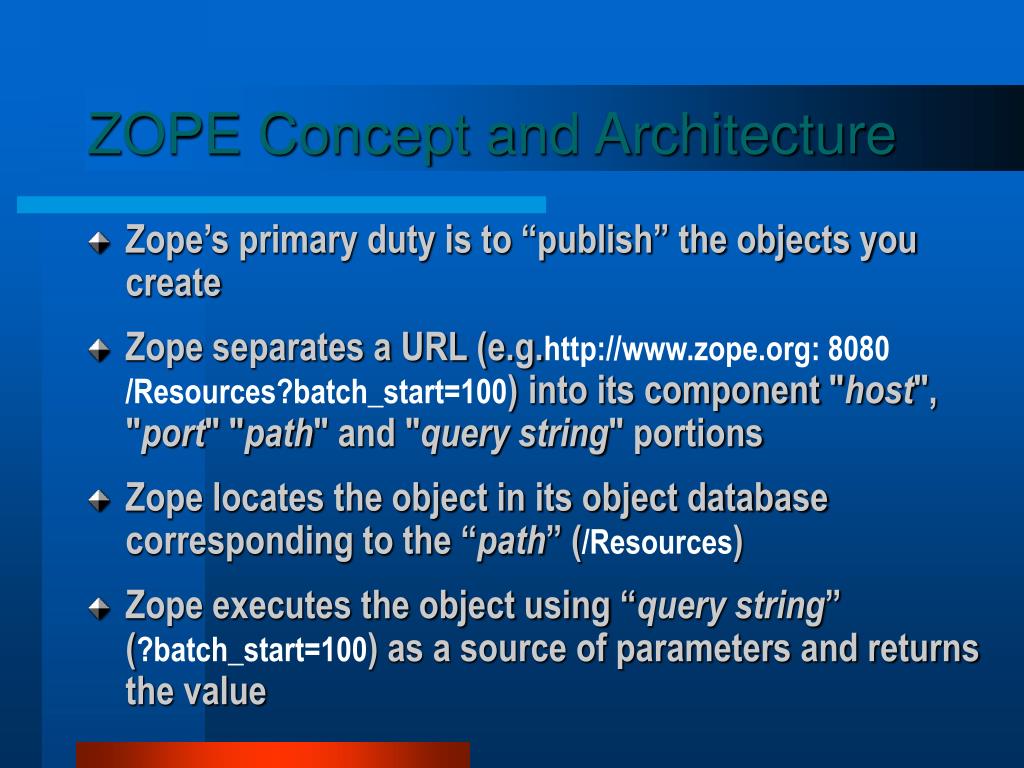 ZOPE Concept and Architecture

Zope’s primary duty is to “publish” the objects you create

Zope separates a URL (e.g.http://www.zope.org: 8080 /Resources?batch_start=100) into its component "host", "port" "path" and "query string" portions

Zope locates the object in its object database corresponding to the “path” (/Resources)

Zope executes the object using “query string” (?batch_start=100) as a source of parameters and returns the value